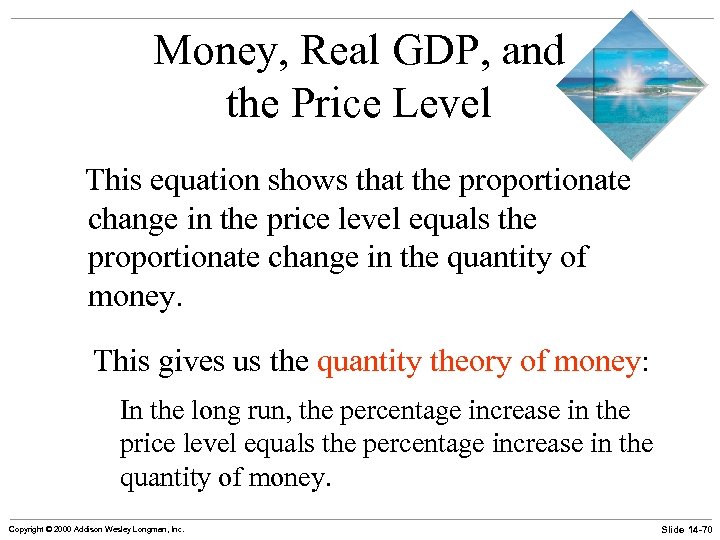 Money, Real GDP, and the Price Level

This equation shows that the proportionate change in the price level equals the proportionate change in the quantity of money.

This gives us the quantity theory of money:

In the long run, the percentage increase in the price level equals the percentage increase in the quantity of money.

Copyright © 2000 Addison Wesley Longman, Inc.

Slide 14-70